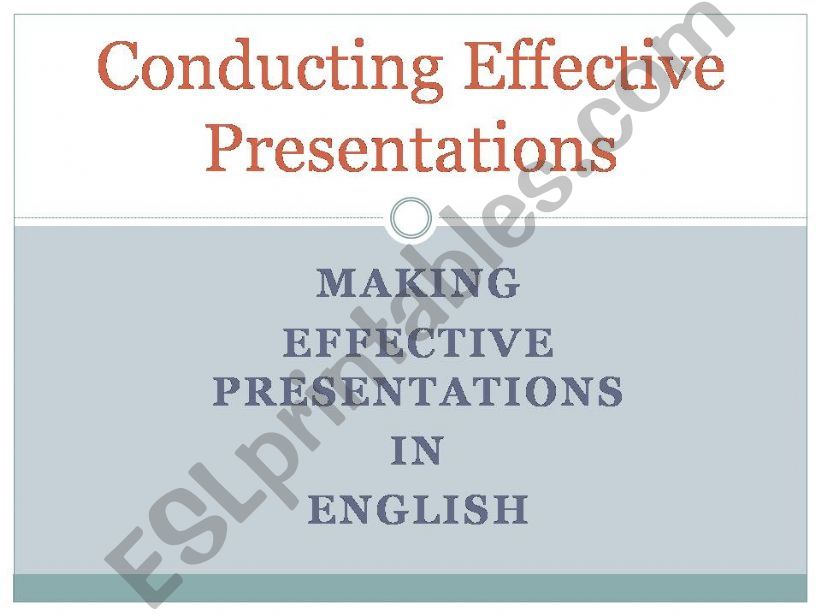 Conducting Effective Presentations

MAKING
EFFECTIVE
PRESENTATIONS
IN
ENGLISH

ESLprintables.com